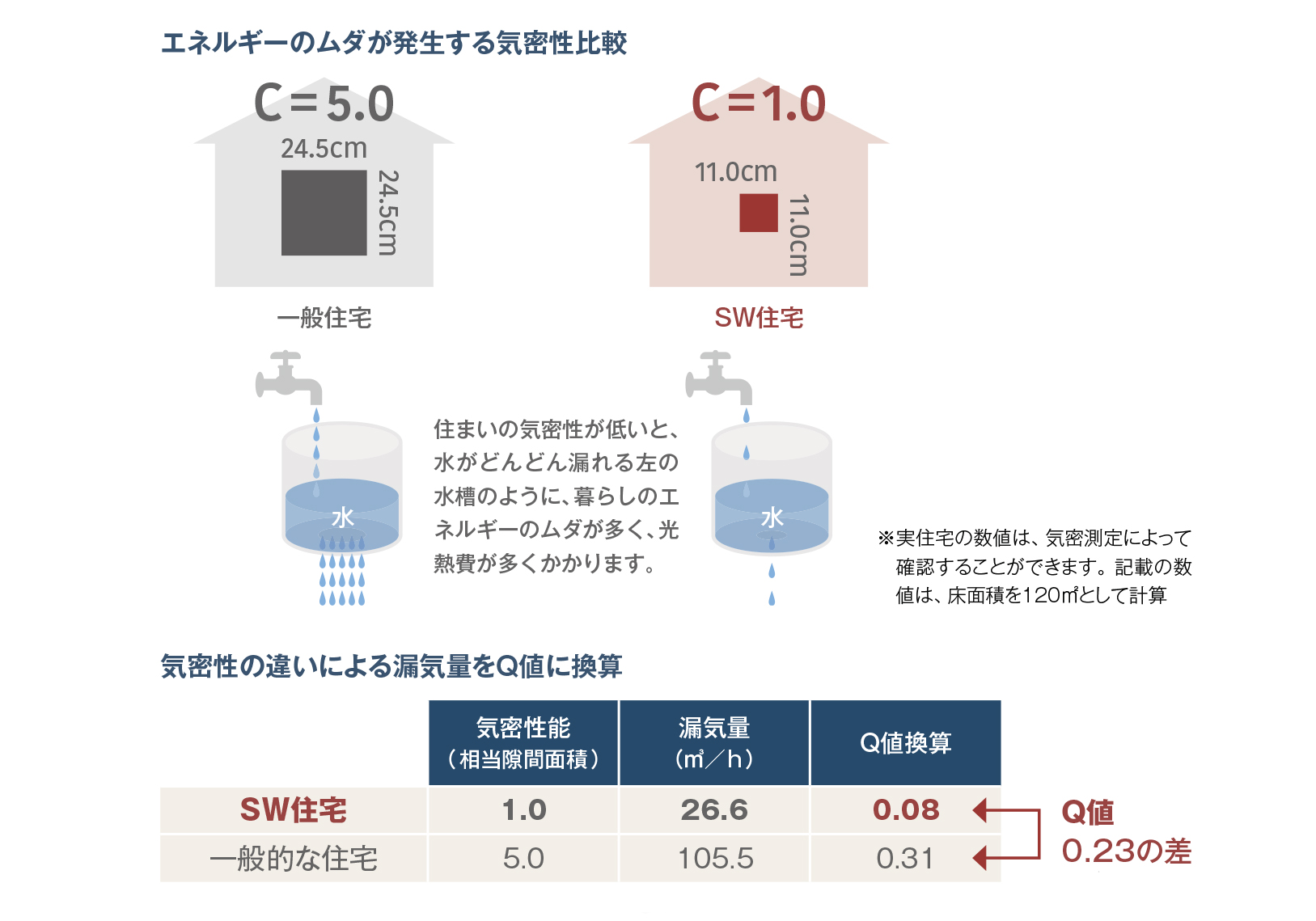 エネルギーのムダが発生する気密性比較

C=5.0

24.5cm

24.5cm

一般住宅

C=1.0

11.0cm

11.0cm

SW住宅

水

住まいの気密性が低いと、水がどんどん漏れる左の水槽のように、暮らしのエネルギーのムダが多く、光熱費が多くかかります。

水

※実住宅の数値は、気密測定によって確認することができます。記載の数値は、床面積を120㎡として計算

気密性の違いによる漏気量をQ値に換算

| | 気密性能（相当隙間面積） | 漏気量（㎥／h） | Q値換算 |
|---|---|---|---|
| SW住宅 | 1.0 | 26.6 | 0.08 |
| 一般的な住宅 | 5.0 | 105.5 | 0.31 |

Q値 0.23の差